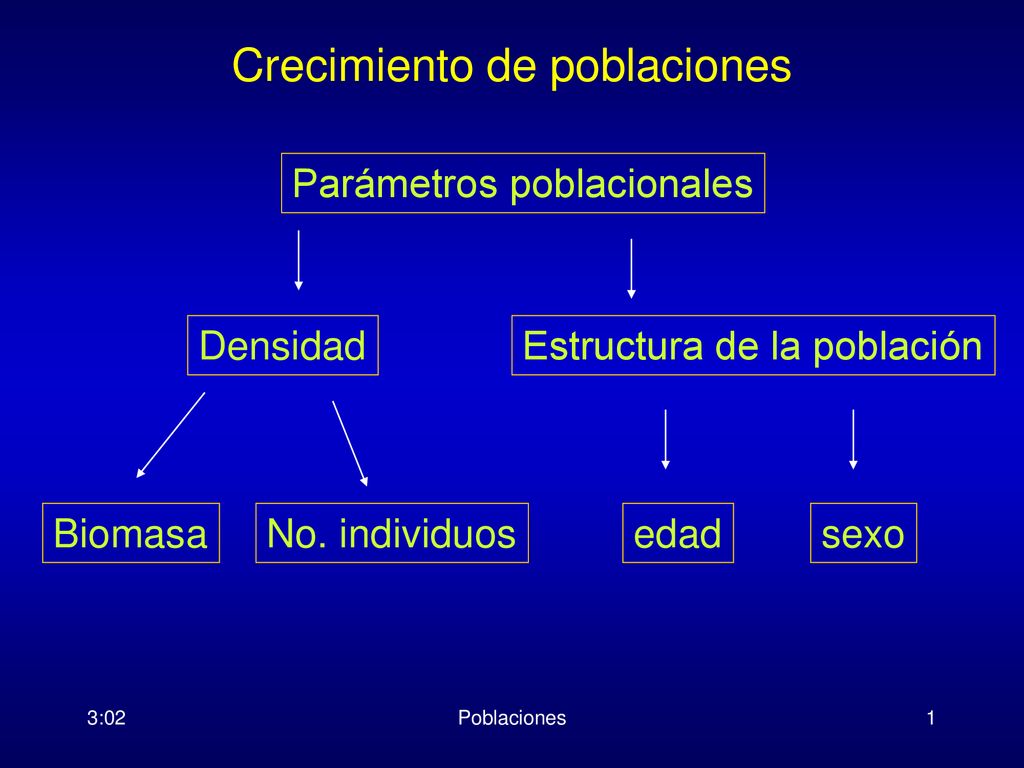 Crecimiento de poblaciones

Parámetros poblacionales

Densidad

Estructura de la población

Biomasa

No. individuos

edad

sexo

3:02

Poblaciones

1